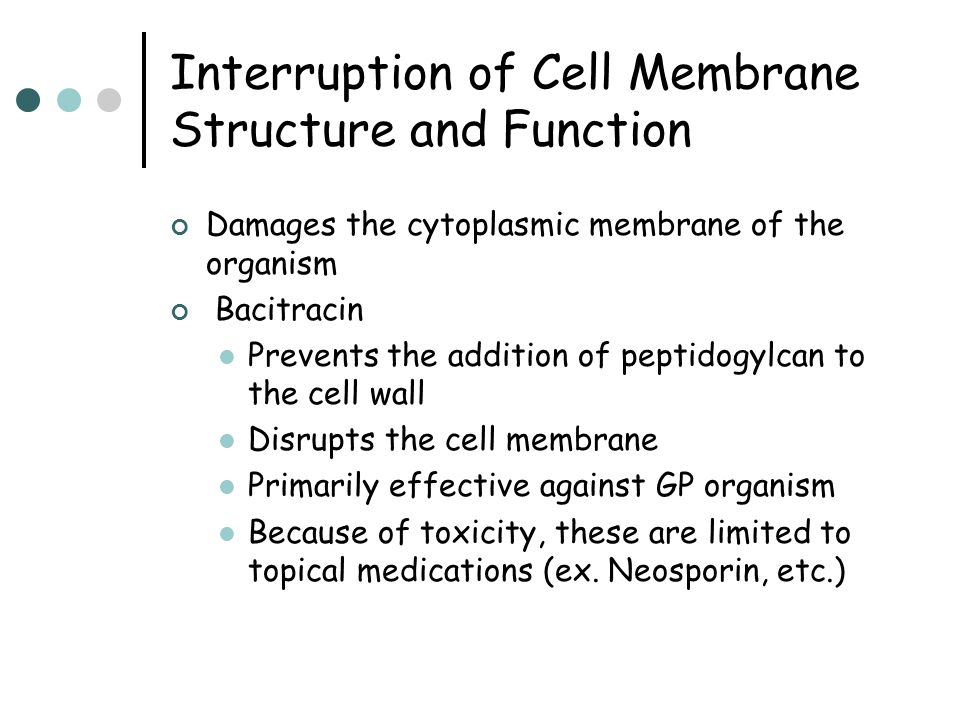 Interruption of Cell Membrane Structure and Function

Damages the cytoplasmic membrane of the organism

Bacitracin

Prevents the addition of peptidogylcan to the cell wall

Disrupts the cell membrane

Primarily effective against GP organism

Because of toxicity, these are limited to topical medications (ex. Neosporin, etc.)